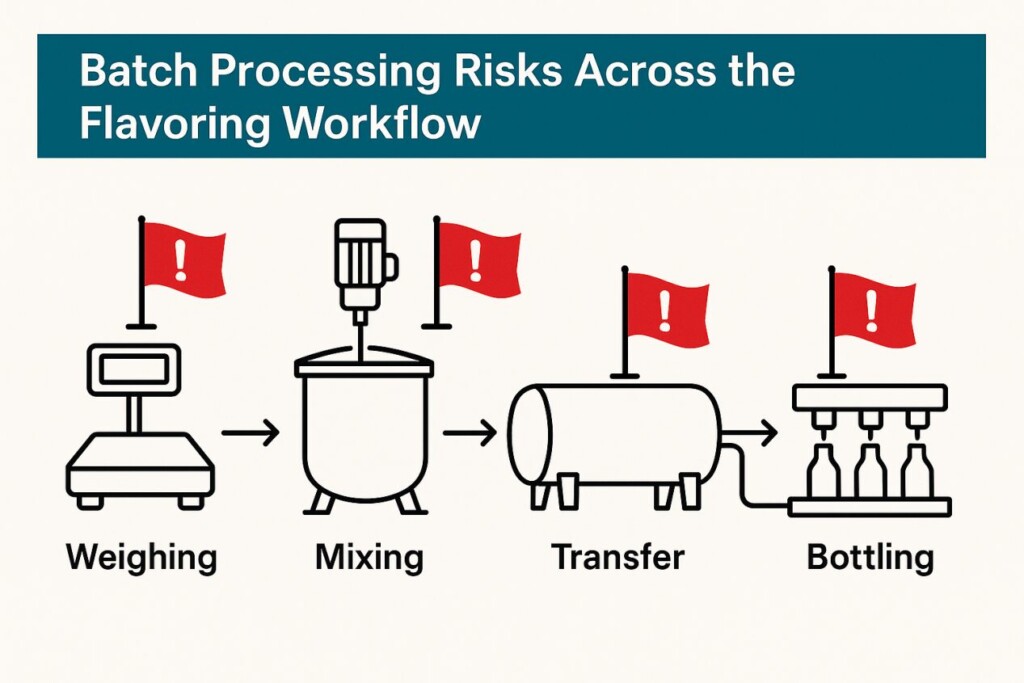 Batch Processing Risks Across the Flavoring Workflow

!

!

!

!

Weighing

Mixing

Transfer

Bottling